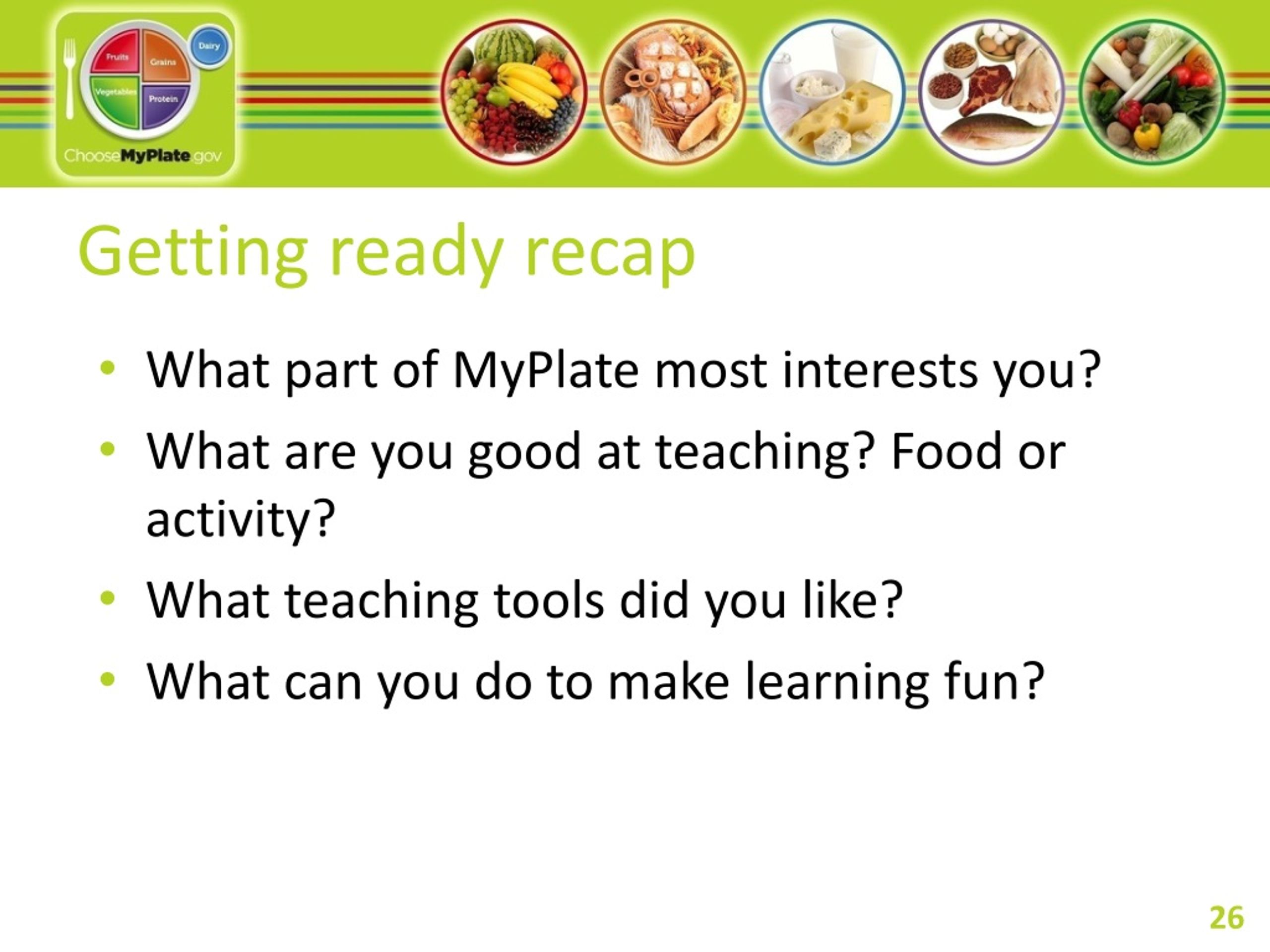 Fruits
Grains
Dairy
Vegetables
Protein
ChooseMyPlate.gov

Getting ready recap

• What part of MyPlate most interests you?
• What are you good at teaching? Food or activity?
• What teaching tools did you like?
• What can you do to make learning fun?

26